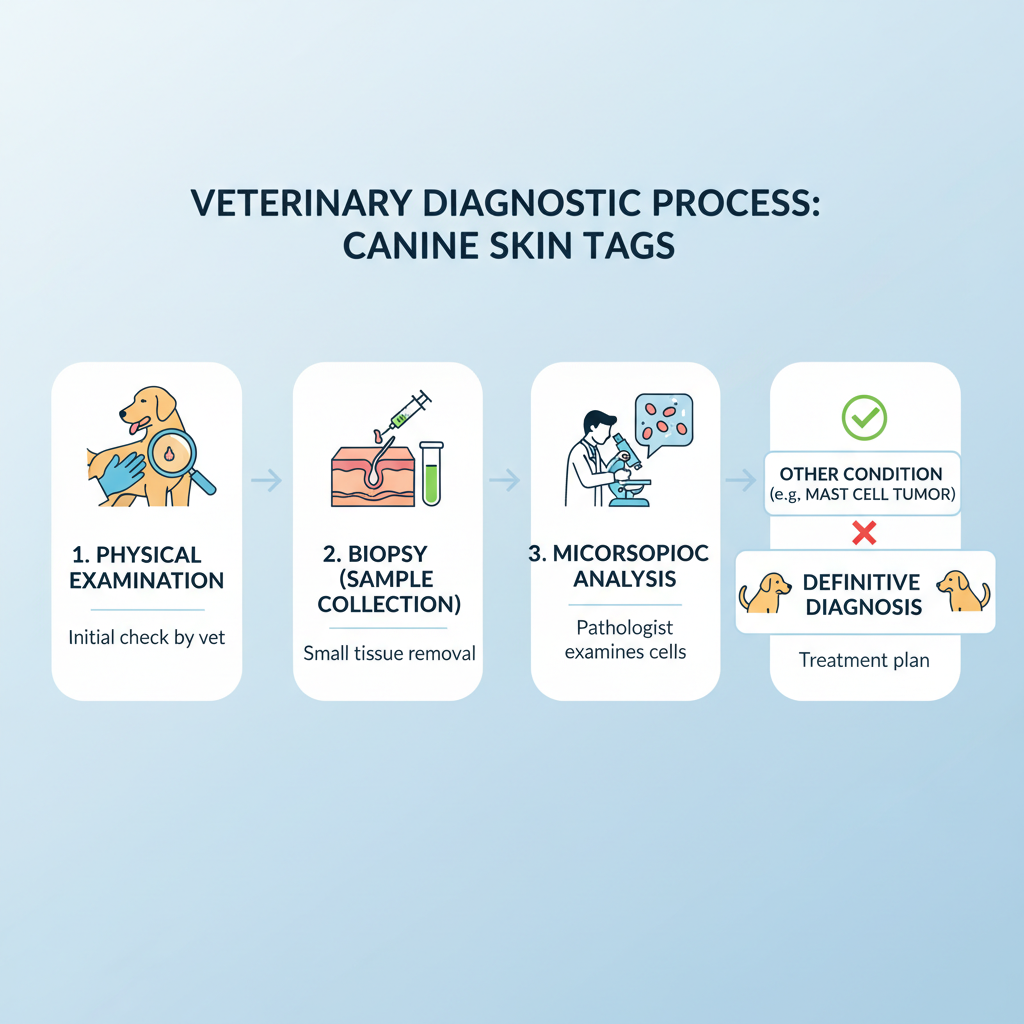 VETERINARY DIAGNOSTIC PROCESS:
CANINE SKIN TAGS

1. PHYSICAL EXAMINATION

Initial check by vet

2. BIOPSY (SAMPLE COLLECTION)

Small tissue removal

3. MICORSOPIOC ANALYSIS

Pathologist examines cells

OTHER CONDITION
(e.g, MAST CELL TUMOR)

DEFINITIVE DIAGNOSIS

Treatment plan